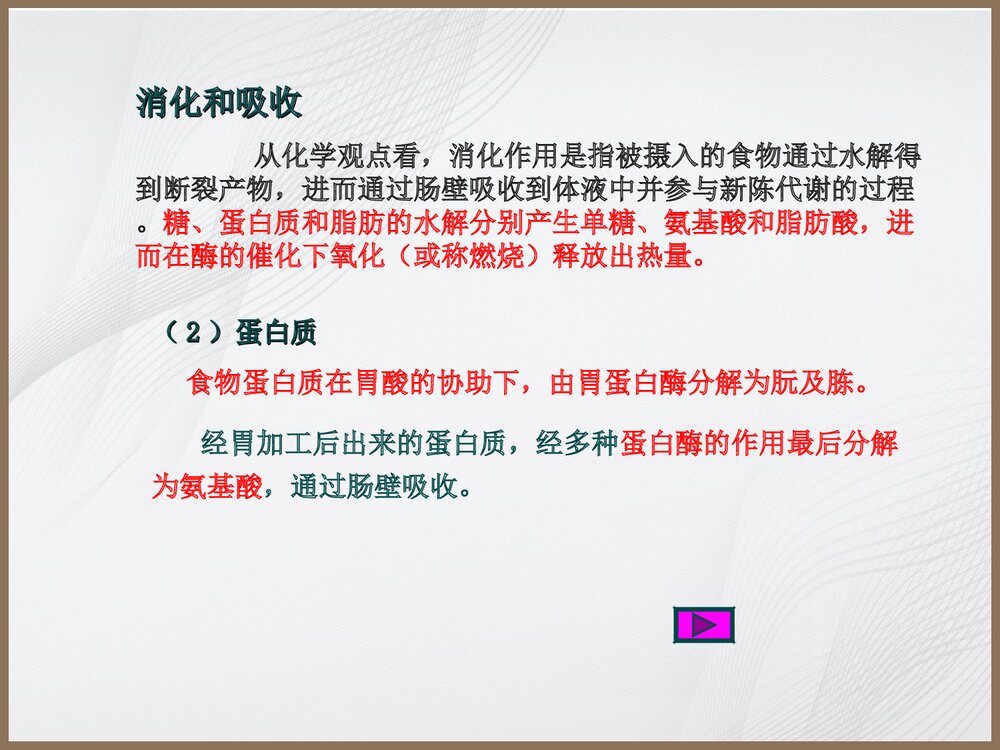 消化和吸收

从化学观点看，消化作用是指被摄入的食物通过水解得到断裂产物，进而通过肠壁吸收到体液中并参与新陈代谢的过程。糖、蛋白质和脂肪的水解分别产生单糖、氨基酸和脂肪酸，进而在酶的催化下氧化（或称燃烧）释放出热量。

（2）蛋白质

食物蛋白质在胃酸的协助下，由胃蛋白酶分解为朊及胨。

经胃加工后出来的蛋白质，经多种蛋白酶的作用最后分解为氨基酸，通过肠壁吸收。